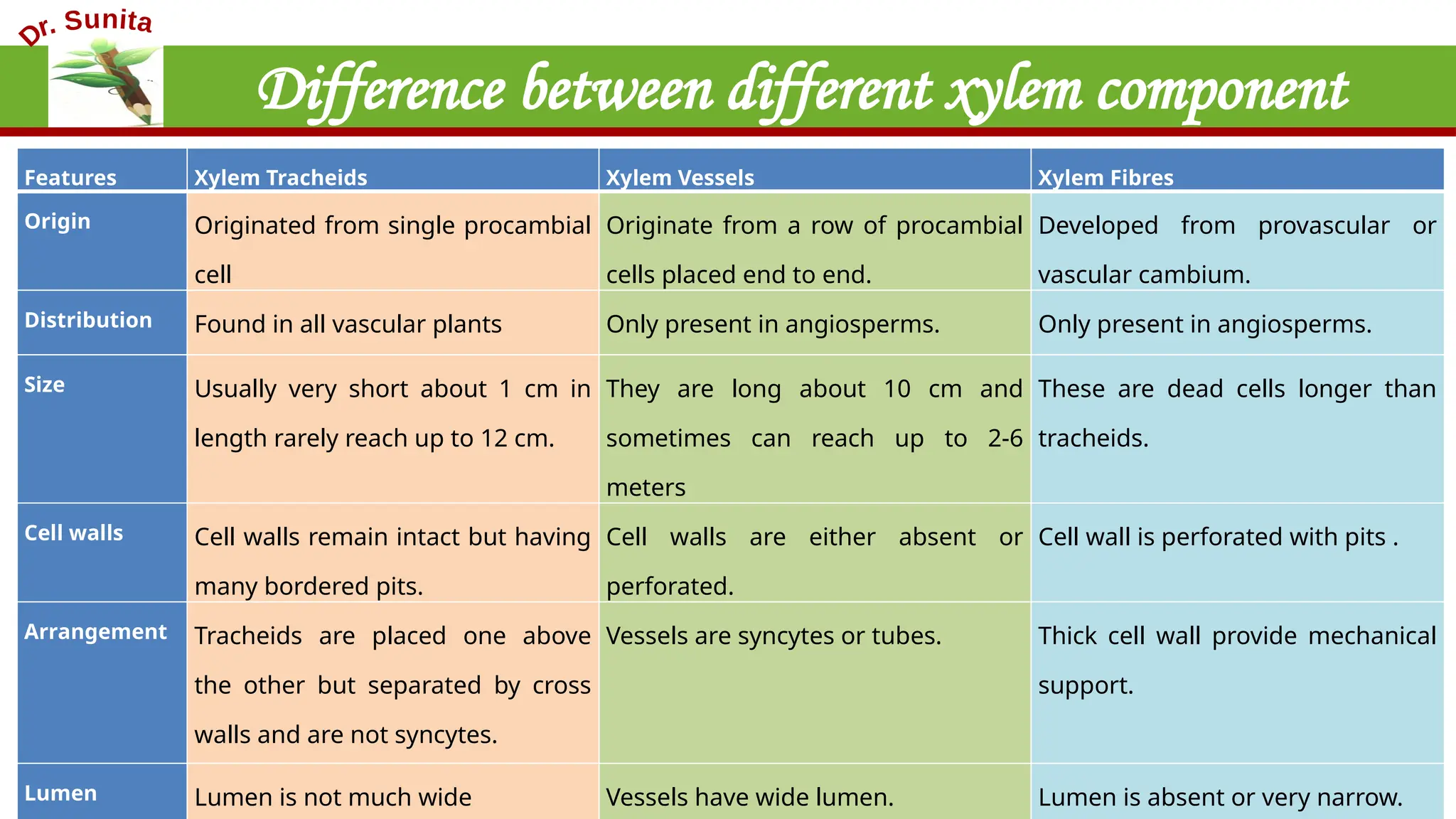 Dr. Sunita

Difference between different xylem component

| Features | Xylem Tracheids | Xylem Vessels | Xylem Fibres |
|---|---|---|---|
| Origin | Originated from single procambial cell | Originate from a row of procambial cells placed end to end. | Developed from provascular or vascular cambium. |
| Distribution | Found in all vascular plants | Only present in angiosperms. | Only present in angiosperms. |
| Size | Usually very short about 1 cm in length rarely reach up to 12 cm. | They are long about 10 cm and sometimes can reach up to 2-6 meters | These are dead cells longer than tracheids. |
| Cell walls | Cell walls remain intact but having many bordered pits. | Cell walls are either absent or perforated. | Cell wall is perforated with pits . |
| Arrangement | Tracheids are placed one above the other but separated by cross walls and are not syncytes. | Vessels are syncytes or tubes. | Thick cell wall provide mechanical support. |
| Lumen | Lumen is not much wide | Vessels have wide lumen. | Lumen is absent or very narrow. |